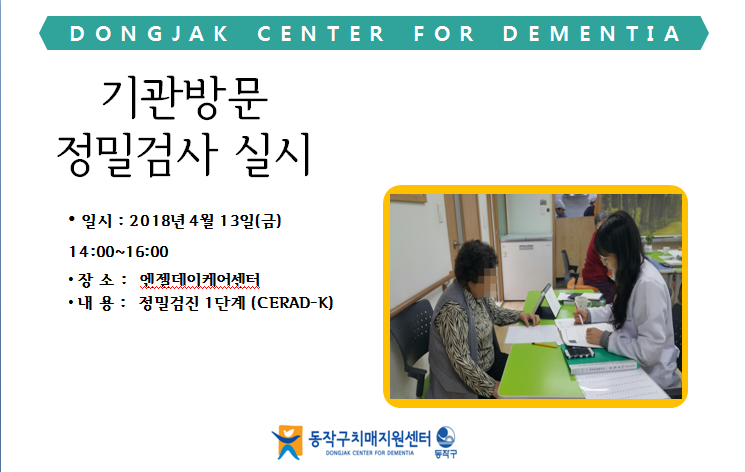 DONGJAK CENTER FOR DEMENTIA

기관방문
정밀검사 실시

• 일시 : 2018년 4월 13일(금)
14:00~16:00
• 장 소 : 엔젤데이케어센터
• 내 용 : 정밀검진 1단계 (CERAD-K)

동작구치매지원센터
DONGJAK CENTER FOR DEMENTIA
동작구